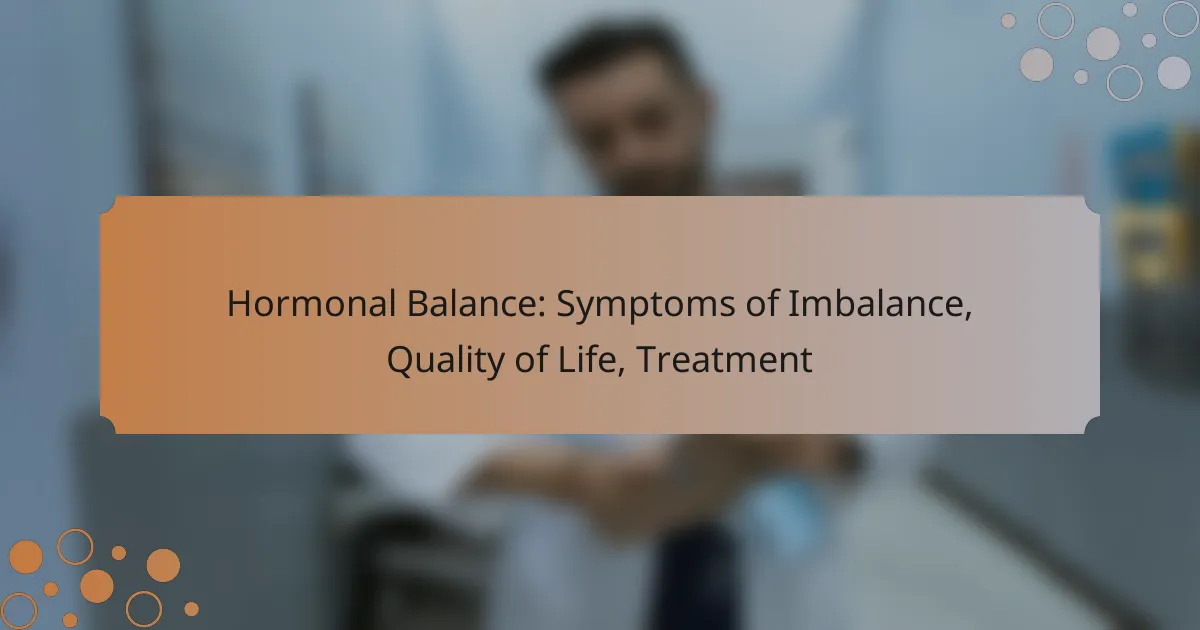 Hormonal Balance: Symptoms of Imbalance, Quality of Life, Treatment